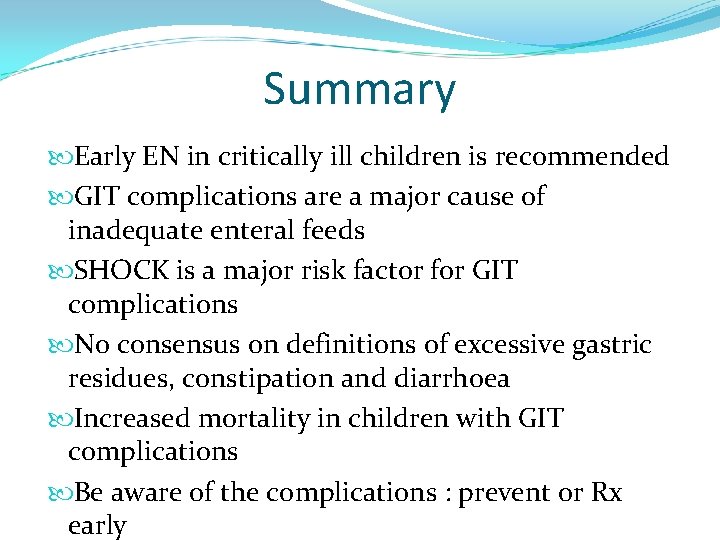 Summary

Early EN in critically ill children is recommended

GIT complications are a major cause of inadequate enteral feeds

SHOCK is a major risk factor for GIT complications

No consensus on definitions of excessive gastric residues, constipation and diarrhoea

Increased mortality in children with GIT complications

Be aware of the complications : prevent or Rx early